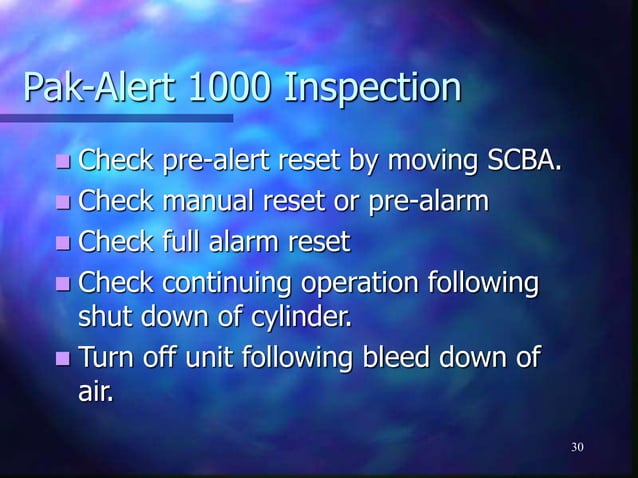 Pak-Alert 1000 Inspection

- Check pre-alert reset by moving SCBA.
- Check manual reset or pre-alarm
- Check full alarm reset
- Check continuing operation following shut down of cylinder.
- Turn off unit following bleed down of air.

30